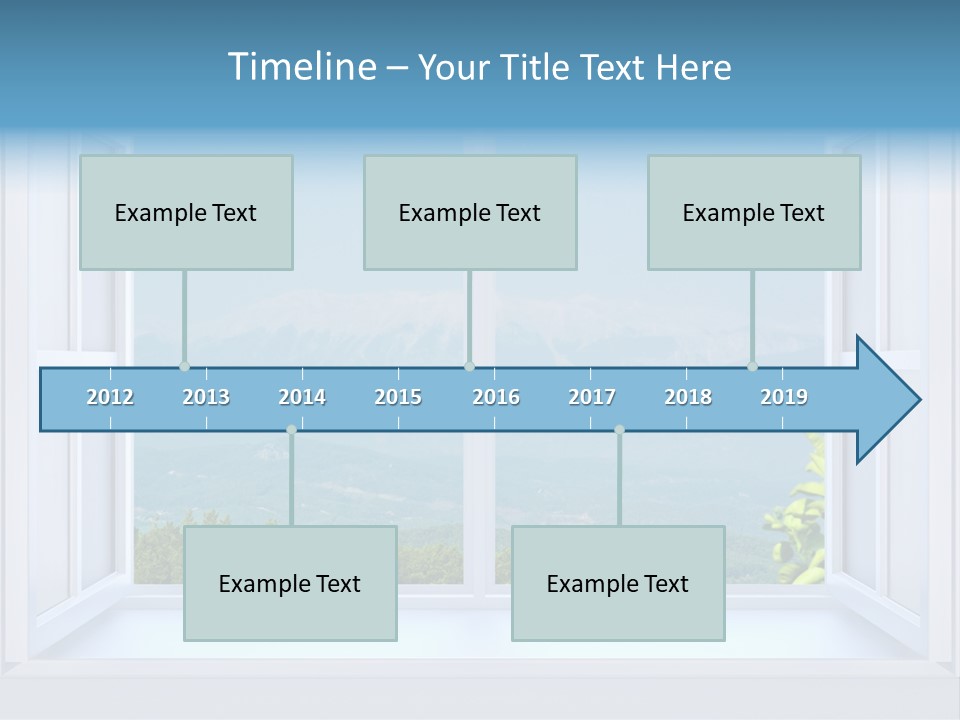 Timeline – Your Title Text Here

Example Text

Example Text

Example Text

2012 2013 2014 2015 2016 2017 2018 2019

Example Text

Example Text